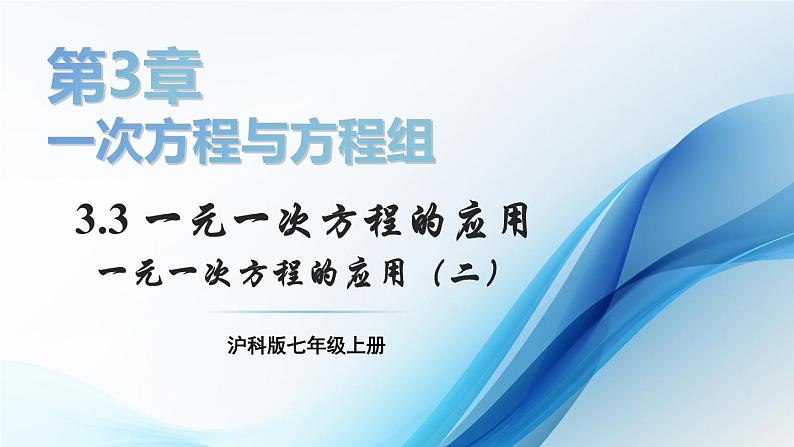 第3章
一次方程与方程组

3.3 一元一次方程的应用
一元一次方程的应用（二）

沪科版七年级上册